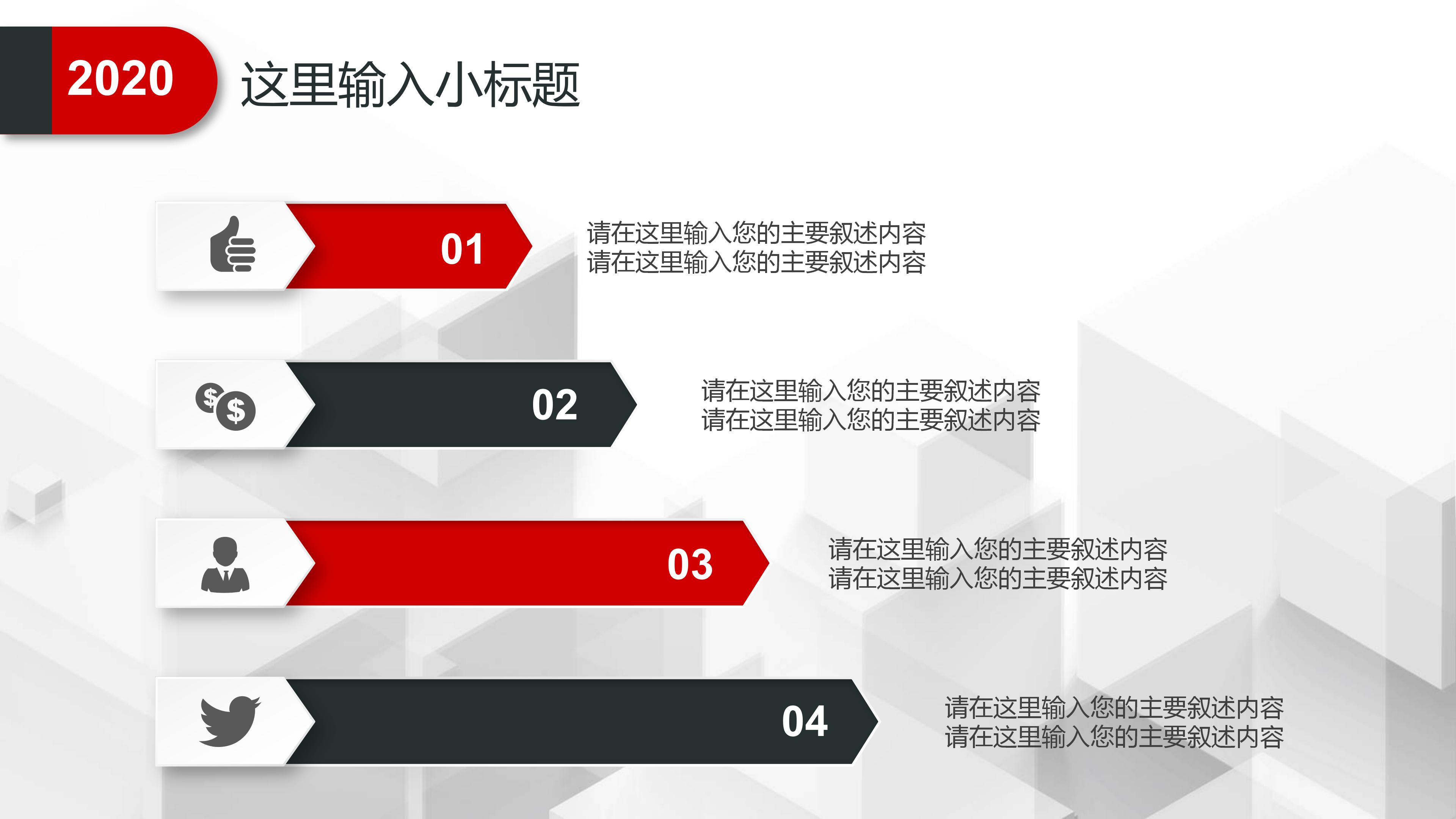 2020 这里输入小标题

01

请在这里输入您的主要叙述内容
请在这里输入您的主要叙述内容

02

请在这里输入您的主要叙述内容
请在这里输入您的主要叙述内容

03

请在这里输入您的主要叙述内容
请在这里输入您的主要叙述内容

04

请在这里输入您的主要叙述内容
请在这里输入您的主要叙述内容